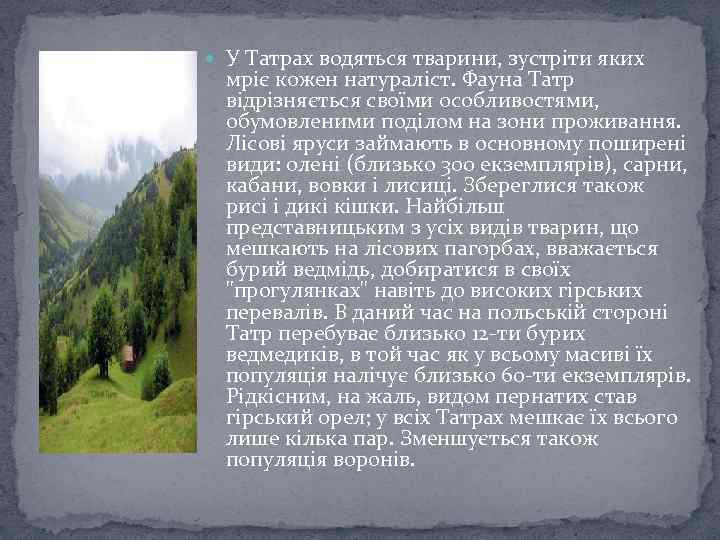 У Татрах водяться тварини, зустріти яких мріє кожен натураліст. Фауна Татр відрізняється своїми особливостями, обумовленими поділом на зони проживання. Лісові яруси займають в основному поширені види: олені (близько 300 екземплярів), сарни, кабани, вовки і лисиці. Збереглися також рисі і дикі кішки. Найбільш представницьким з усіх видів тварин, що мешкають на лісових пагорбах, вважається бурий ведмідь, добиратися в своїх "прогулянках" навіть до високих гірських перевалів. В даний час на польській стороні Татр перебуває близько 12-ти бурих ведмедиків, в той час як у всьому масиві їх популяція налічує близько 60-ти екземплярів. Рідкісним, на жаль, видом пернатих став гірський орел; у всіх Татрах мешкає їх всього лише кілька пар. Зменшується також популяція воронів.